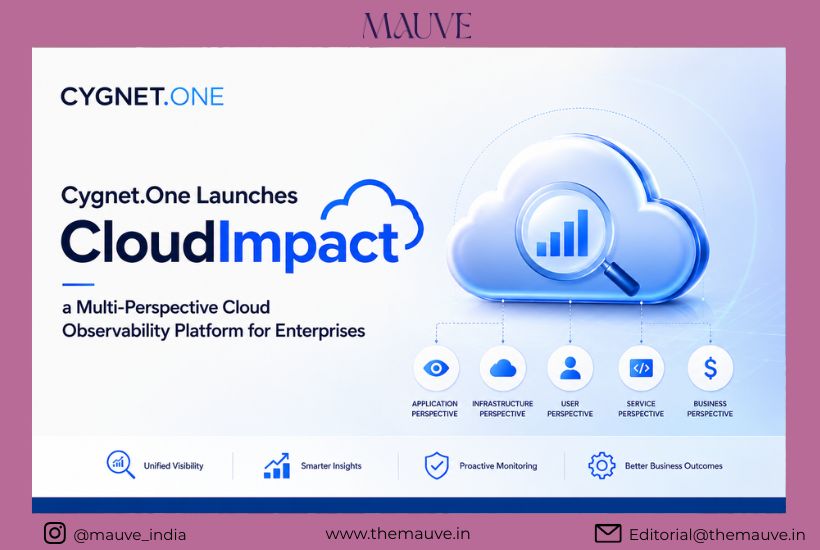 MAUVE

CYGNET.ONE

Cygnet.One Launches
CloudImpact

a Multi-Perspective Cloud Observability Platform for Enterprises

APPLICATION PERSPECTIVE

INFRASTRUCTURE PERSPECTIVE

USER PERSPECTIVE

SERVICE PERSPECTIVE

BUSINESS PERSPECTIVE

Unified Visibility

Smarter Insights

Proactive Monitoring

Better Business Outcomes

@mauve_india

www.themauve.in

Editorial@themauve.in